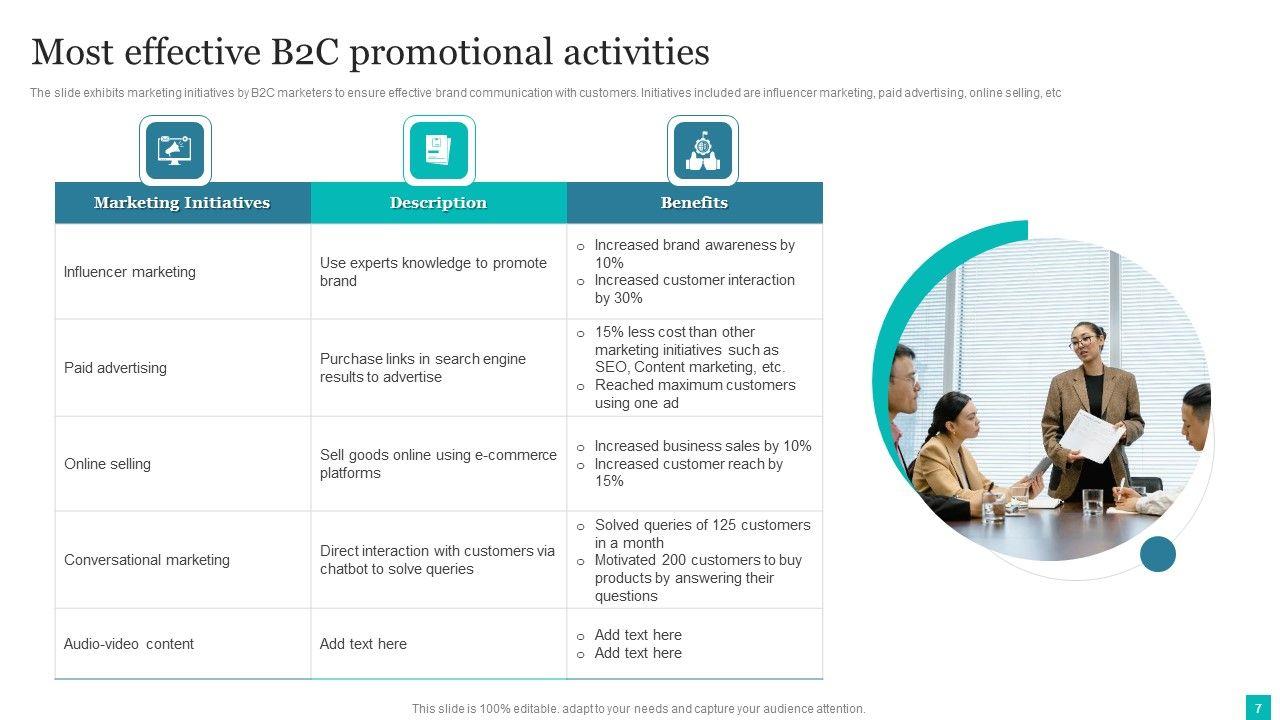 Most effective B2C promotional activities

The slide exhibits marketing initiatives by B2C marketers to ensure effective brand communication with customers. Initiatives included are influencer marketing, paid advertising, online selling, etc

| Marketing Initiatives | Description | Benefits |
|---|---|---|
| Influencer marketing | Use experts knowledge to promote brand | o Increased brand awareness by 10% o Increased customer interaction by 30% |
| Paid advertising | Purchase links in search engine results to advertise | o 15% less cost than other marketing initiatives such as SEO, Content marketing, etc. o Reached maximum customers using one ad |
| Online selling | Sell goods online using e-commerce platforms | o Increased business sales by 10% o Increased customer reach by 15% |
| Conversational marketing | Direct interaction with customers via chatbot to solve queries | o Solved queries of 125 customers in a month o Motivated 200 customers to buy products by answering their questions |
| Audio-video content | Add text here | o Add text here o Add text here |

This slide is 100% editable. adapt to your needs and capture your audience attention.

7